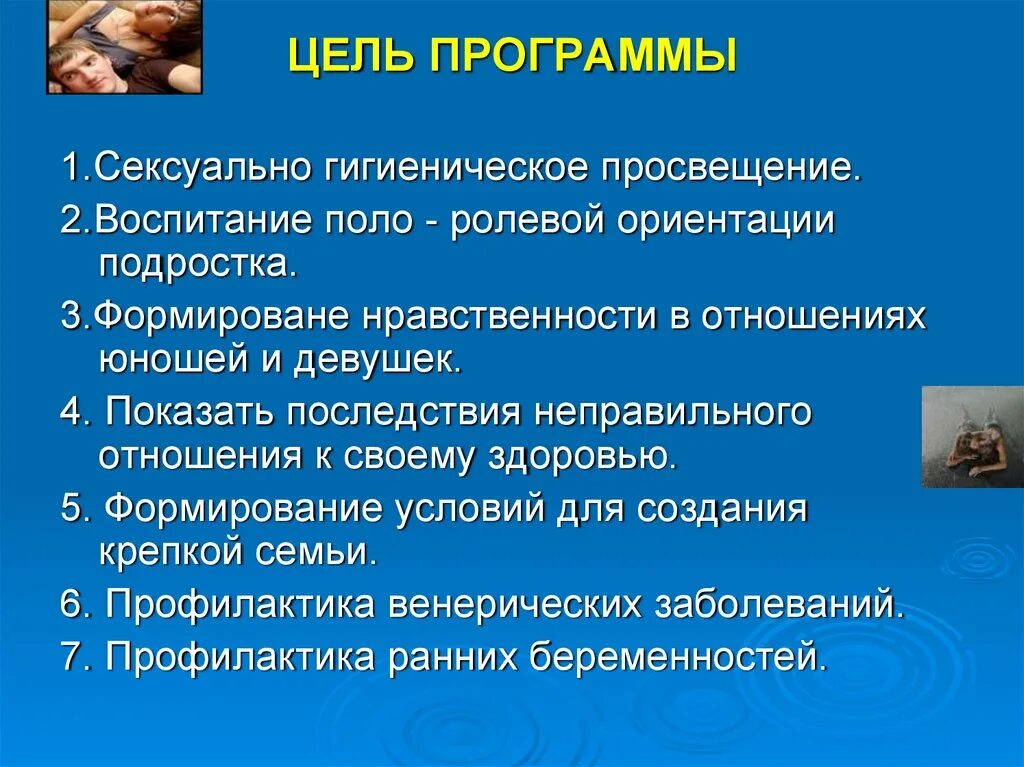 ЦЕЛЬ ПРОГРАММЫ

1.Сексуально гигиеническое просвещение.

2.Воспитание поло - ролевой ориентации подростка.

3.Формироване нравственности в отношениях юношей и девушек.

4. Показать последствия неправильного отношения к своему здоровью.

5. Формирование условий для создания крепкой семьи.

6. Профилактика венерических заболеваний.

7. Профилактика ранних беременностей.